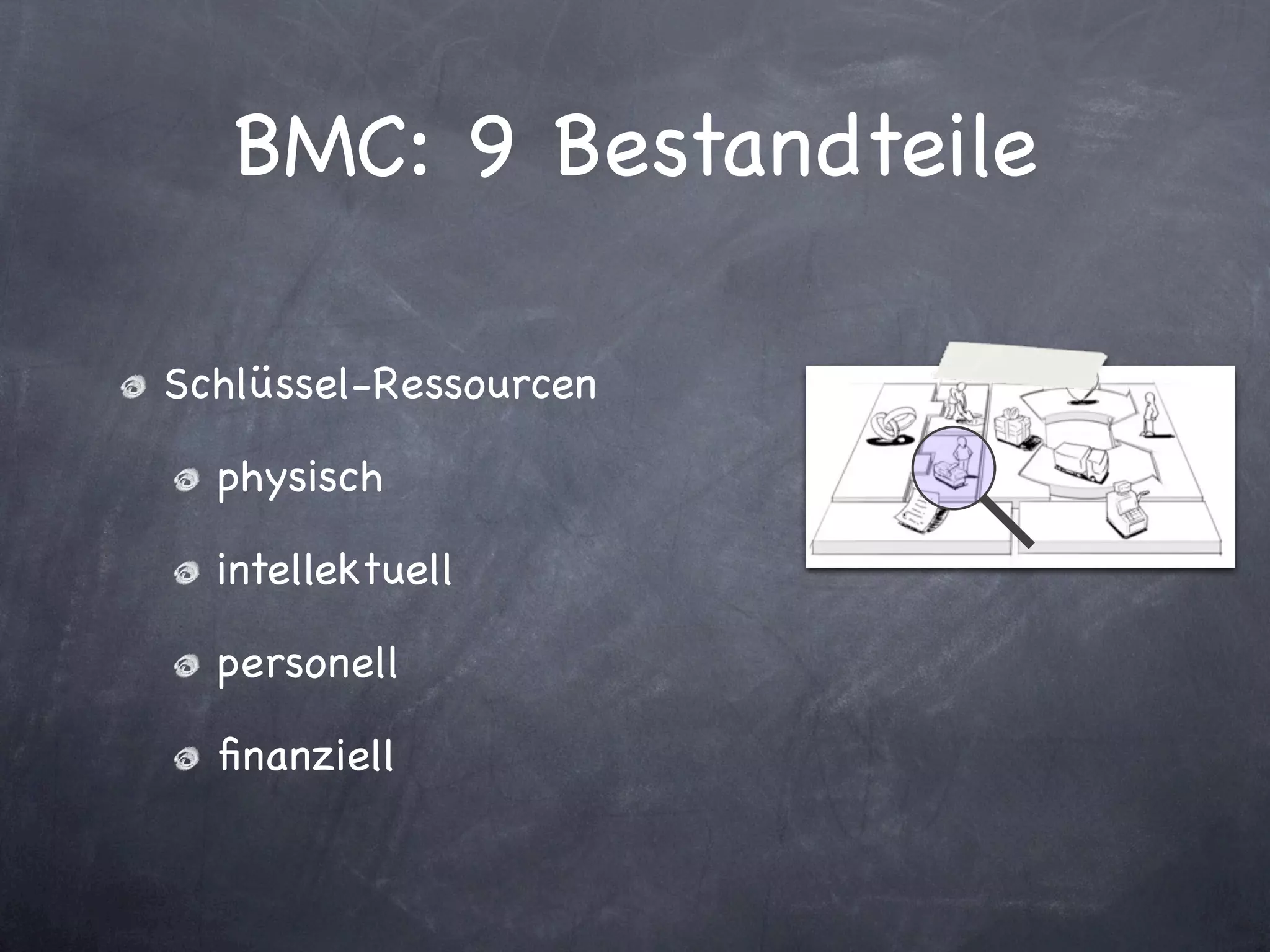 BMC: 9 Bestandteile

Schlüssel-Ressourcen

physisch

intellektuell

personell

finanziell